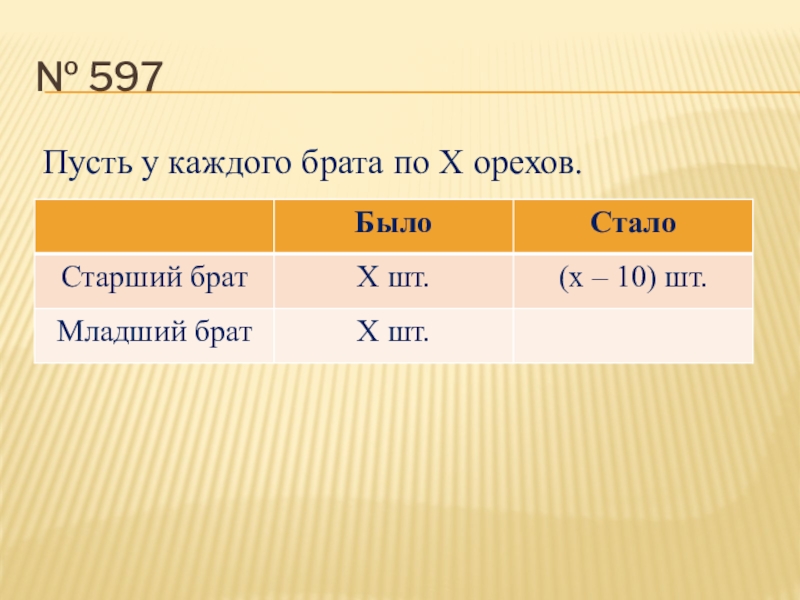 № 597

Пусть у каждого брата по Х орехов.

| | Было | Стало |
|---|---|---|
| Старший брат | Х шт. | (х – 10) шт. |
| Младший брат | Х шт. | |